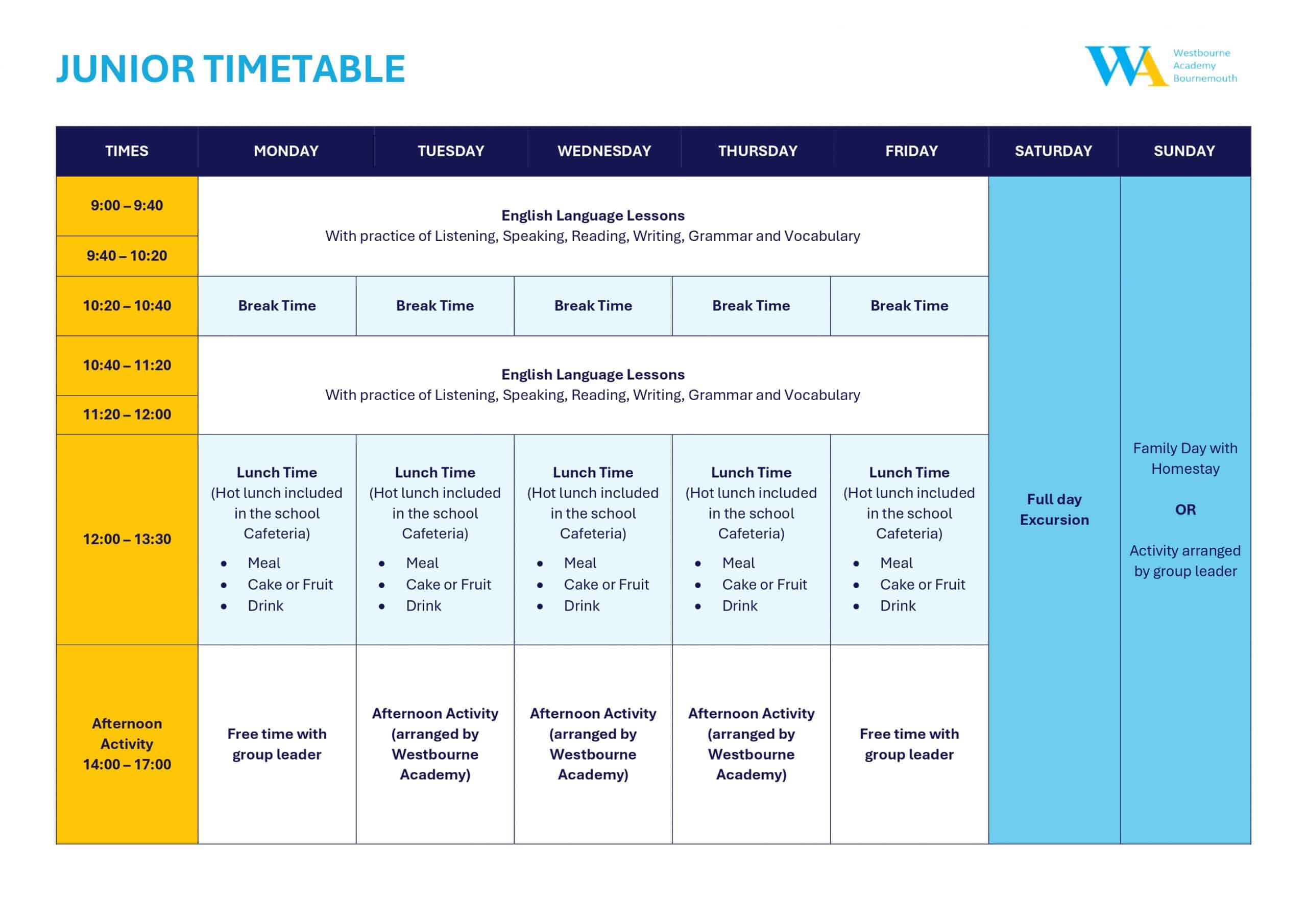 JUNIOR TIMETABLE

WA Westbourne Academy Bournemouth

| TIMES | MONDAY | TUESDAY | WEDNESDAY | THURSDAY | FRIDAY | SATURDAY | SUNDAY |
|---|---|---|---|---|---|---|---|
| 9:00 – 9:40 | English Language Lessons With practice of Listening, Speaking, Reading, Writing, Grammar and Vocabulary | | | | | Full day Excursion | Family Day with Homestay OR Activity arranged by group leader |
| 9:40 – 10:20 | | | | | | | |
| 10:20 – 10:40 | Break Time | Break Time | Break Time | Break Time | Break Time | | |
| 10:40 – 11:20 | English Language Lessons With practice of Listening, Speaking, Reading, Writing, Grammar and Vocabulary | | | | | | |
| 11:20 – 12:00 | | | | | | | |
| 12:00 – 13:30 | Lunch Time (Hot lunch included in the school Cafeteria) • Meal • Cake or Fruit • Drink | Lunch Time (Hot lunch included in the school Cafeteria) • Meal • Cake or Fruit • Drink | Lunch Time (Hot lunch included in the school Cafeteria) • Meal • Cake or Fruit • Drink | Lunch Time (Hot lunch included in the school Cafeteria) • Meal • Cake or Fruit • Drink | Lunch Time (Hot lunch included in the school Cafeteria) • Meal • Cake or Fruit • Drink | | |
| Afternoon Activity 14:00 – 17:00 | Free time with group leader | Afternoon Activity (arranged by Westbourne Academy) | Afternoon Activity (arranged by Westbourne Academy) | Afternoon Activity (arranged by Westbourne Academy) | Free time with group leader | | |